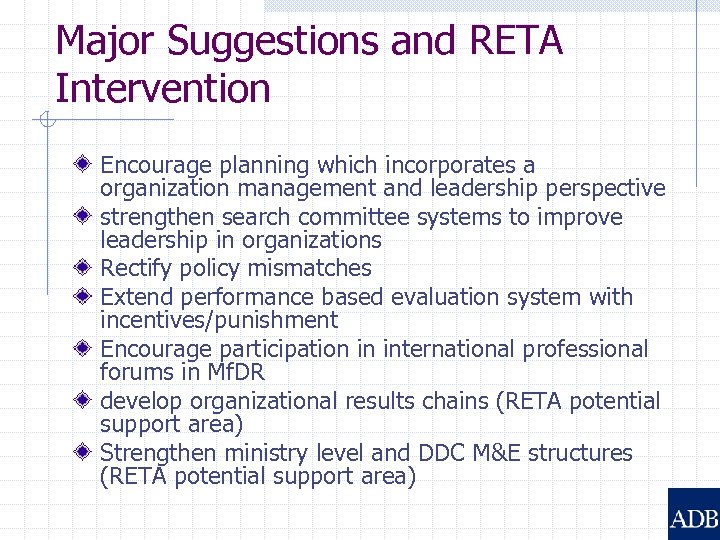 Major Suggestions and RETA Intervention

Encourage planning which incorporates a organization management and leadership perspective
strengthen search committee systems to improve leadership in organizations
Rectify policy mismatches
Extend performance based evaluation system with incentives/punishment
Encourage participation in international professional forums in MfDR
develop organizational results chains (RETA potential support area)
Strengthen ministry level and DDC M&E structures (RETA potential support area)

ADB